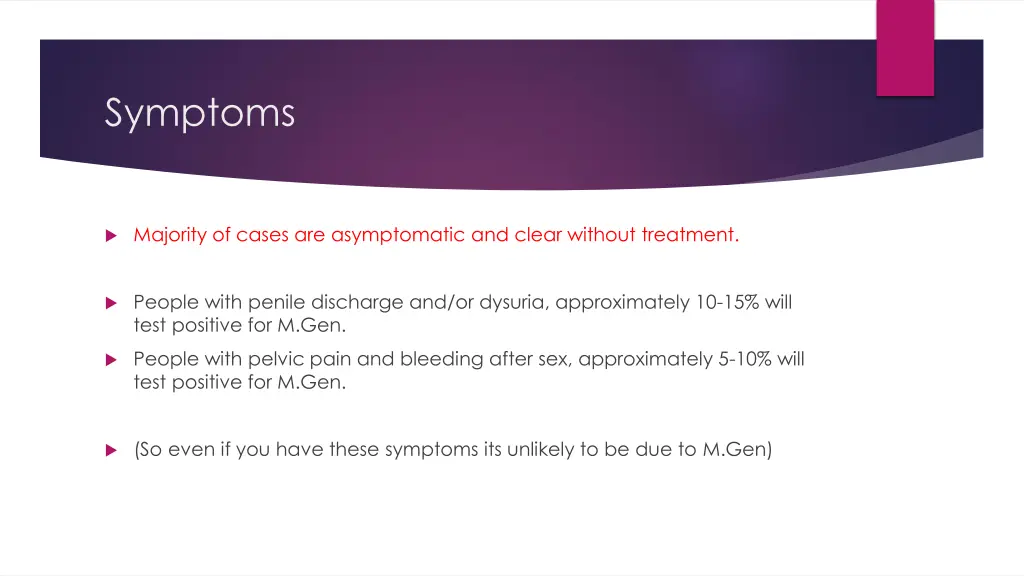 Symptoms

Majority of cases are asymptomatic and clear without treatment.

People with penile discharge and/or dysuria, approximately 10-15% will test positive for M.Gen.

People with pelvic pain and bleeding after sex, approximately 5-10% will test positive for M.Gen.

(So even if you have these symptoms its unlikely to be due to M.Gen)